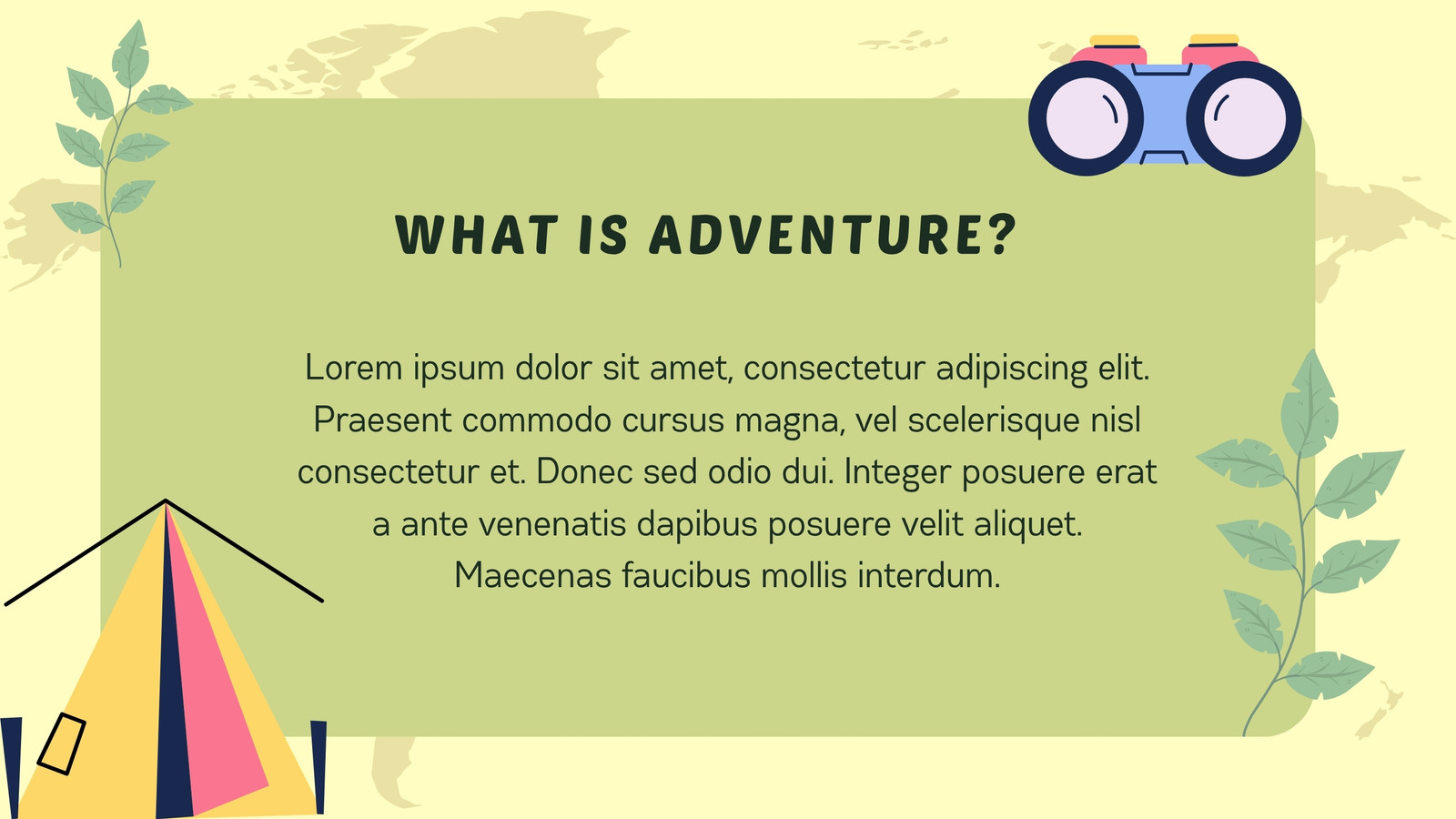 WHAT IS ADVENTURE?

Lorem ipsum dolor sit amet, consectetur adipiscing elit. Praesent commodo cursus magna, vel scelerisque nisl consectetur et. Donec sed odio dui. Integer posuere erat a ante venenatis dapibus posuere velit aliquet. Maecenas faucibus mollis interdum.